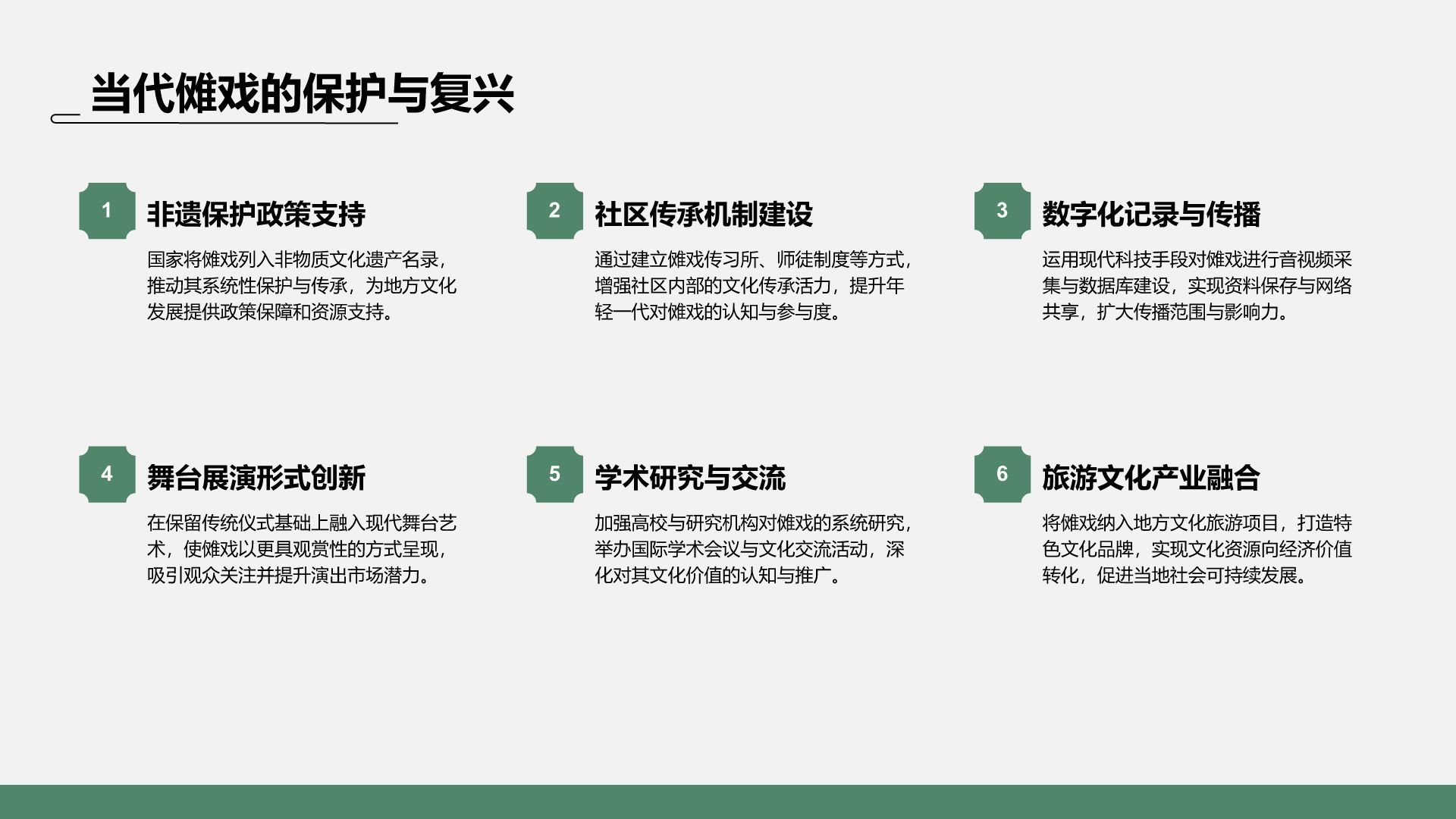 当代傩戏的保护与复兴

1
非遗保护政策支持
国家将傩戏列入非物质文化遗产名录，推动其系统性保护与传承，为地方文化发展提供政策保障和资源支持。

2
社区传承机制建设
通过建立傩戏传习所、师徒制度等方式，增强社区内部的文化传承活力，提升年轻一代对傩戏的认知与参与度。

3
数字化记录与传播
运用现代科技手段对傩戏进行音视频采集与数据库建设，实现资料保存与网络共享，扩大传播范围与影响力。

4
舞台展演形式创新
在保留传统仪式基础上融入现代舞台艺术，使傩戏以更具观赏性的方式呈现，吸引观众关注并提升演出市场潜力。

5
学术研究与交流
加强高校与研究机构对傩戏的系统研究，举办国际学术会议与文化交流活动，深化对其文化价值的认知与推广。

6
旅游文化产业融合
将傩戏纳入地方文化旅游项目，打造特色文化品牌，实现文化资源向经济价值转化，促进当地社会可持续发展。